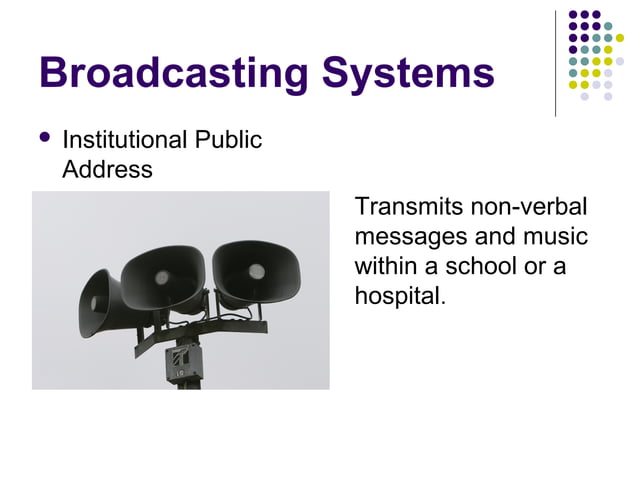 Broadcasting Systems

• Institutional Public Address

Transmits non-verbal messages and music within a school or a hospital.